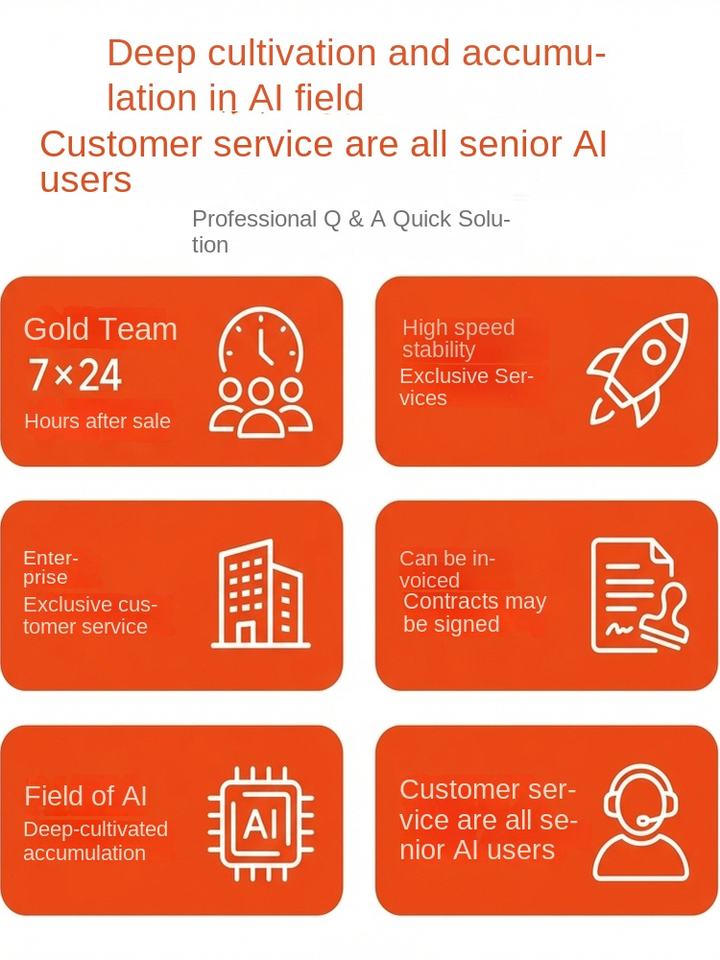 Deep cultivation and accumulation in AI field
Customer service are all senior AI users

Professional Q & A Quick Solution

Gold Team
7×24
Hours after sale

High speed stability
Exclusive Services

Enterprise
Exclusive customer service

Can be invoiced
Contracts may be signed

Field of AI
Deep-cultivated accumulation

AI

Customer service are all senior AI users